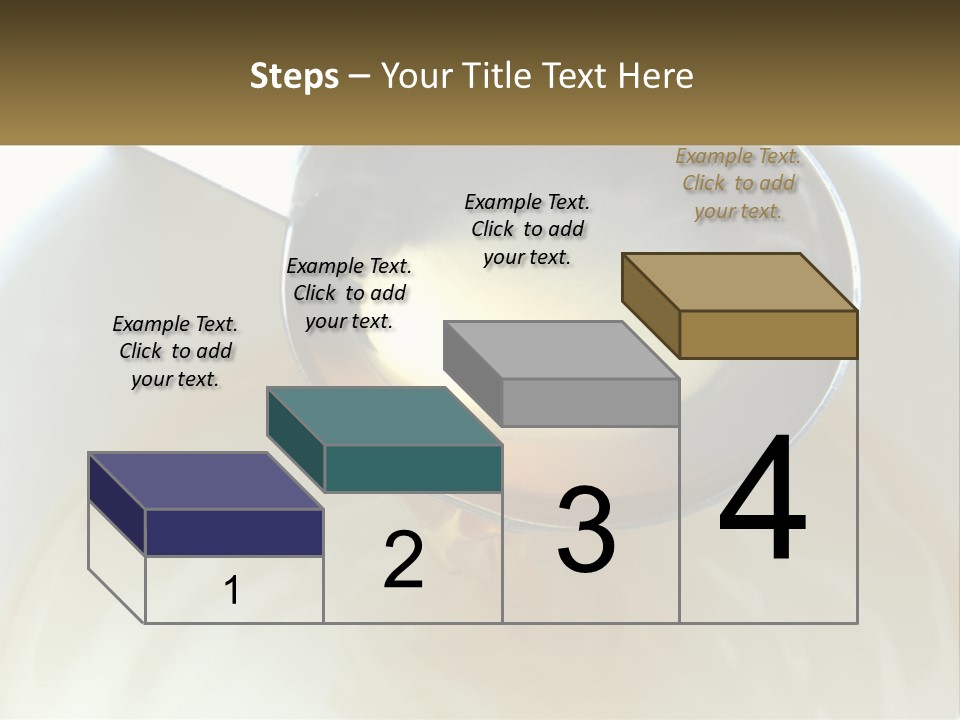 Steps – Your Title Text Here

Example Text. Click to add your text.

Example Text. Click to add your text.

Example Text. Click to add your text.

Example Text. Click to add your text.

1

2

3

4